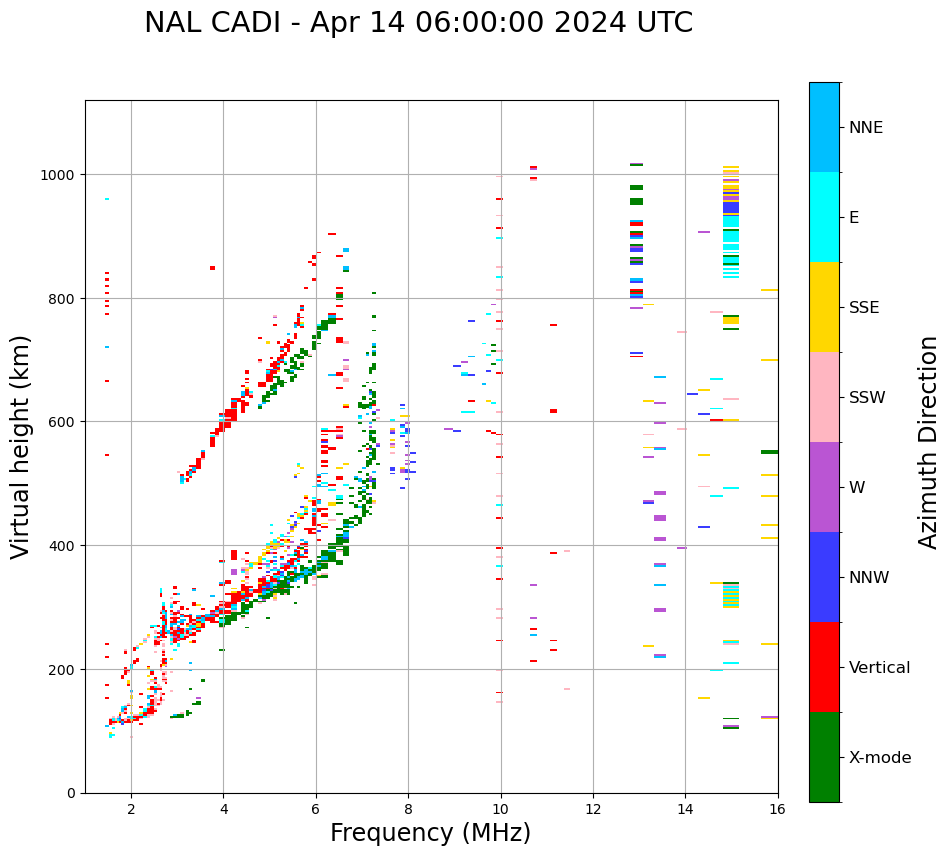 NAL CADI - Apr 14 06:00:00 2024 UTC

Virtual height (km)

1000
800
600
400
200
0

2
4
6
8
10
12
14
16

Frequency (MHz)

NNE
E
SSE
SSW
W
NNW
Vertical
X-mode

Azimuth Direction